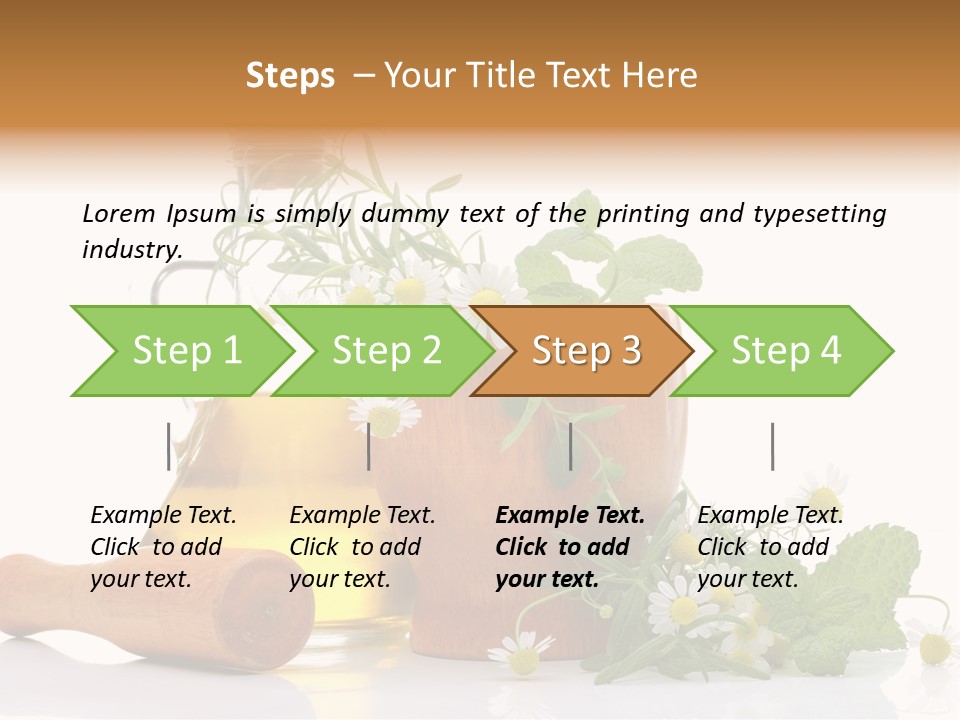 Steps – Your Title Text Here

Lorem Ipsum is simply dummy text of the printing and typesetting industry.

Step 1

Step 2

Step 3

Step 4

Example Text. Click to add your text.

Example Text. Click to add your text.

Example Text. Click to add your text.

Example Text. Click to add your text.